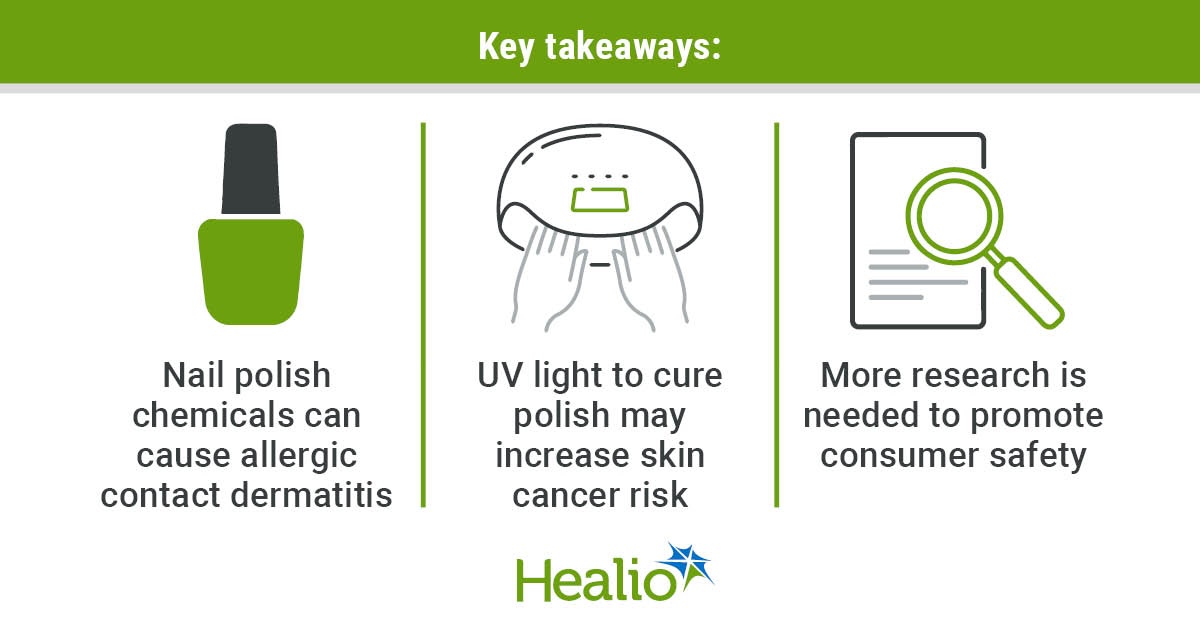 Key takeaways:

Nail polish chemicals can cause allergic contact dermatitis

UV light to cure polish may increase skin cancer risk

More research is needed to promote consumer safety

Healio